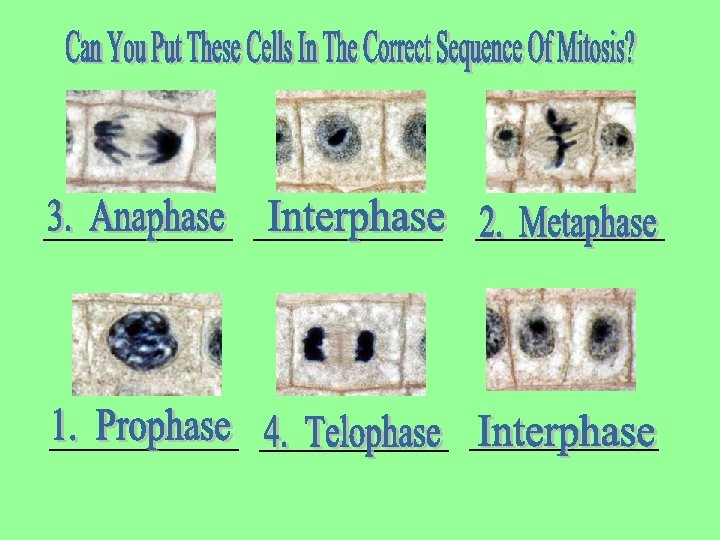 Can You Put These Cells In The Correct Sequence Of Mitosis?

3. Anaphase

Interphase

2. Metaphase

1. Prophase

4. Telophase

Interphase